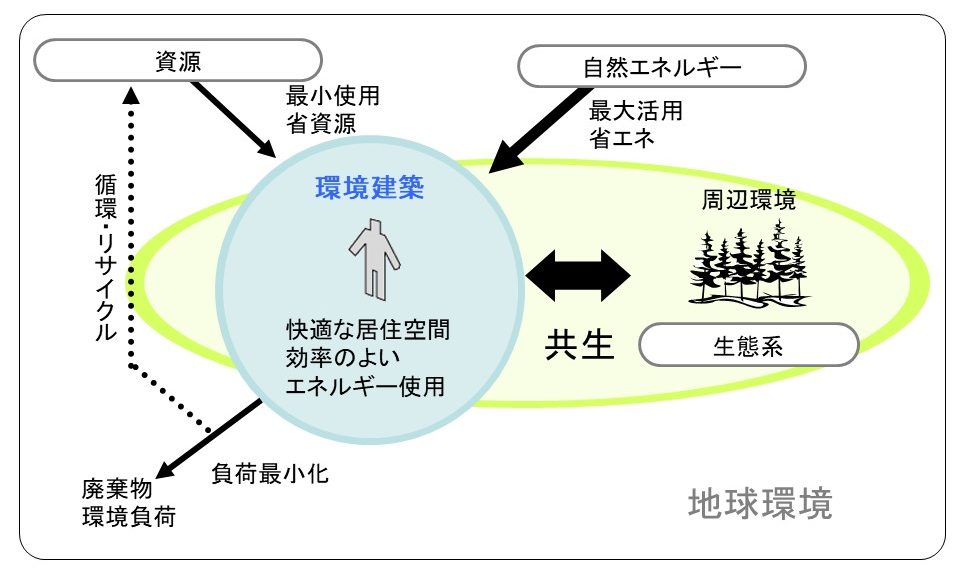 資源

自然エネルギー

最小使用
省資源

最大活用
省エネ

循環・リサイクル

環境建築

快適な居住空間
効率のよい
エネルギー使用

周辺環境

共生

生態系

負荷最小化

廃棄物
環境負荷

地球環境